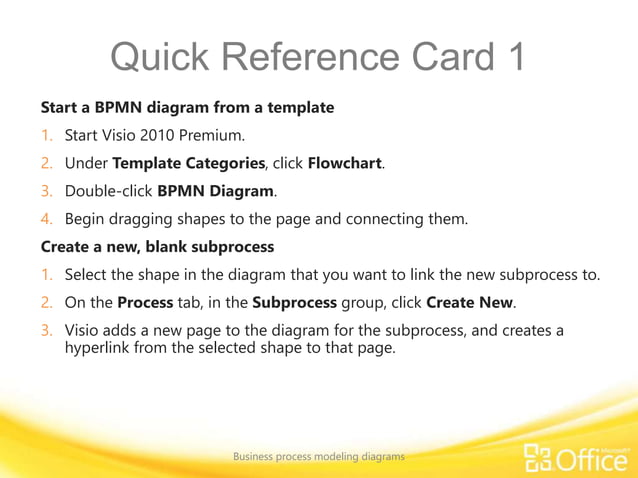 Quick Reference Card 1

Start a BPMN diagram from a template

1. Start Visio 2010 Premium.
2. Under Template Categories, click Flowchart.
3. Double-click BPMN Diagram.
4. Begin dragging shapes to the page and connecting them.

Create a new, blank subprocess

1. Select the shape in the diagram that you want to link the new subprocess to.
2. On the Process tab, in the Subprocess group, click Create New.
3. Visio adds a new page to the diagram for the subprocess, and creates a hyperlink from the selected shape to that page.

Business process modeling diagrams

Microsoft® Office